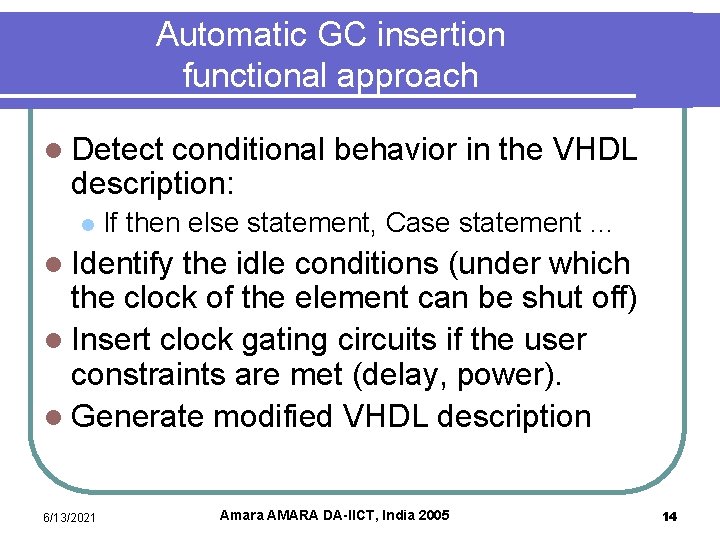 Automatic GC insertion functional approach

- Detect conditional behavior in the VHDL description:
  - If then else statement, Case statement …
- Identify the idle conditions (under which the clock of the element can be shut off)
- Insert clock gating circuits if the user constraints are met (delay, power).
- Generate modified VHDL description

6/13/2021

Amara AMARA DA-IICT, India 2005

14